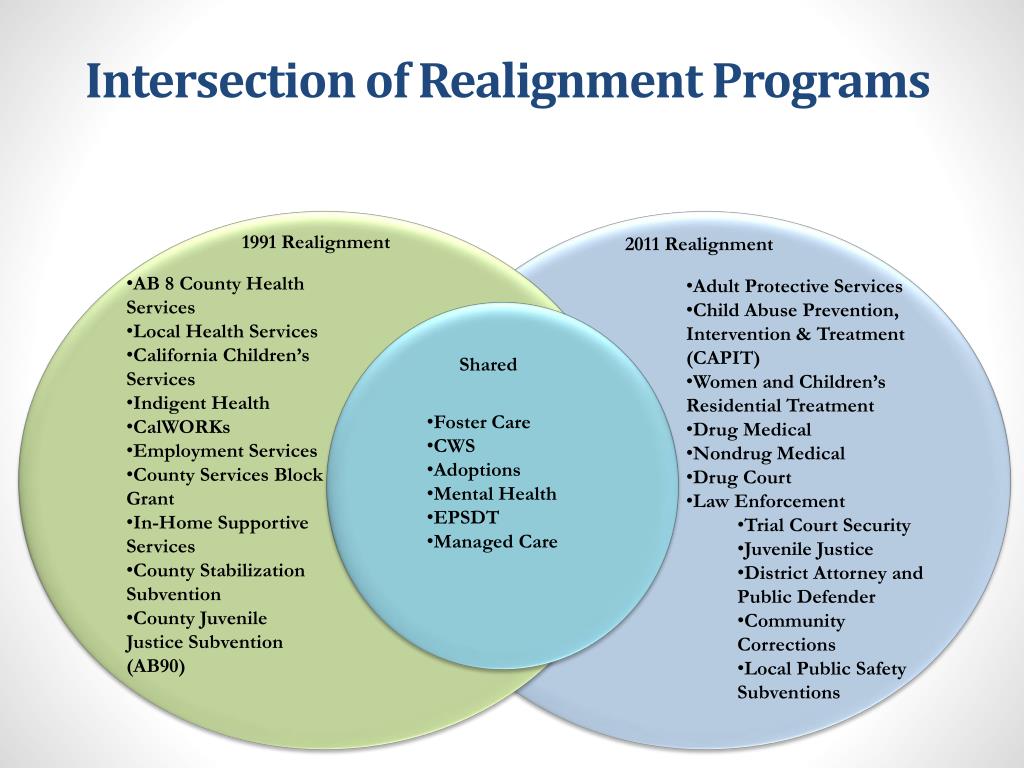 Intersection of Realignment Programs

1991 Realignment

•AB 8 County Health Services
•Local Health Services
•California Children's Services
•Indigent Health
•CalWORKs
•Employment Services
•County Services Block Grant
•In-Home Supportive Services
•County Stabilization Subvention
•County Juvenile Justice Subvention (AB90)

Shared

•Foster Care
•CWS
•Adoptions
•Mental Health
•EPSDT
•Managed Care

2011 Realignment

•Adult Protective Services
•Child Abuse Prevention, Intervention & Treatment (CAPIT)
•Women and Children's Residential Treatment
•Drug Medical
•Nondrug Medical
•Drug Court
•Law Enforcement
•Trial Court Security
•Juvenile Justice
•District Attorney and Public Defender
•Community Corrections
•Local Public Safety Subventions